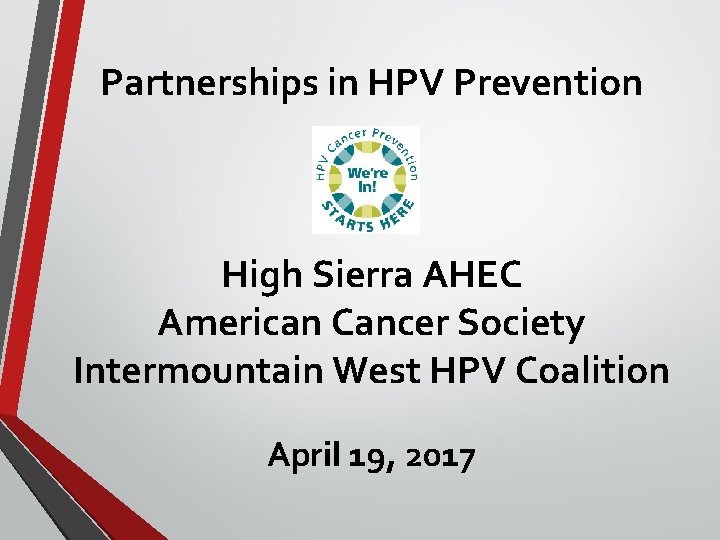 Partnerships in HPV Prevention

HPV Cancer Prevention
We're In!
STARTS HERE

High Sierra AHEC
American Cancer Society
Intermountain West HPV Coalition

April 19, 2017